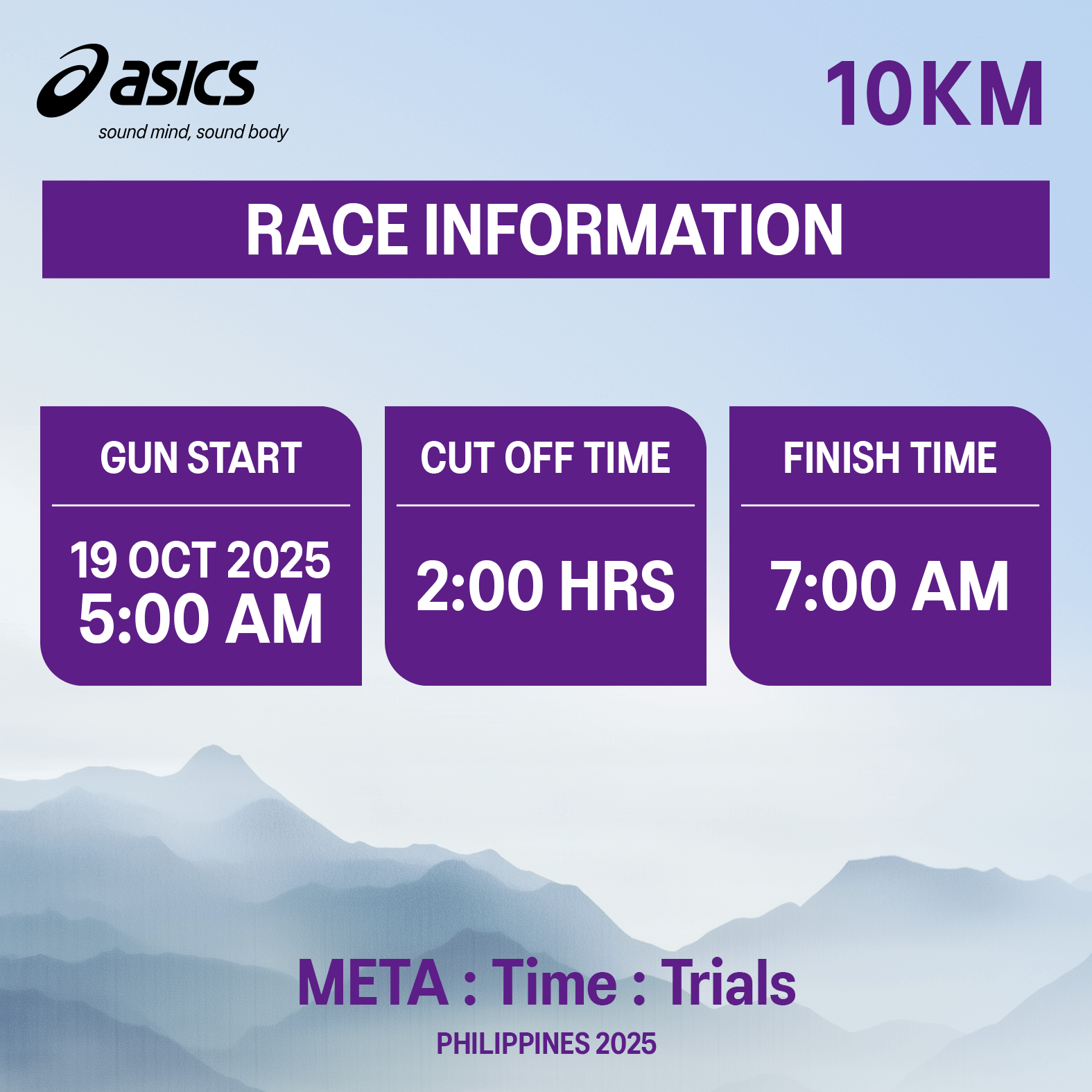 asics
sound mind, sound body

10KM

RACE INFORMATION

GUN START

19 OCT 2025
5:00 AM

CUT OFF TIME

2:00 HRS

FINISH TIME

7:00 AM

META : Time : Trials
PHILIPPINES 2025